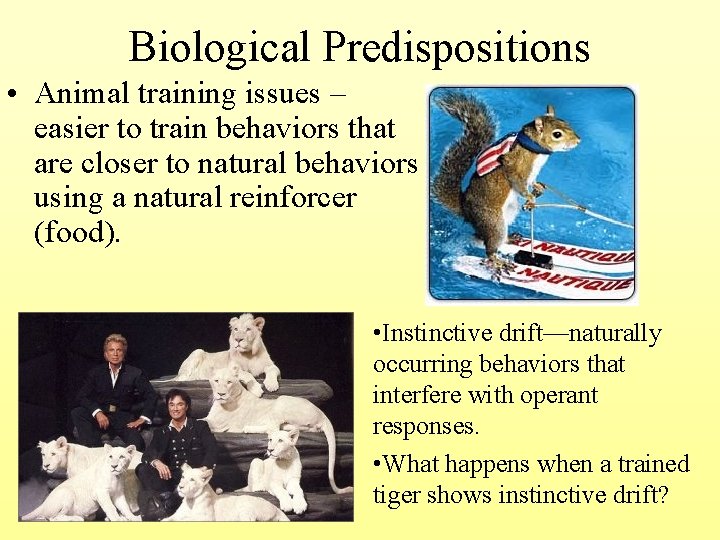 Biological Predispositions

• Animal training issues – easier to train behaviors that are closer to natural behaviors using a natural reinforcer (food).

NAUTIQUE
NAUTIQUE

•Instinctive drift—naturally occurring behaviors that interfere with operant responses.

•What happens when a trained tiger shows instinctive drift?